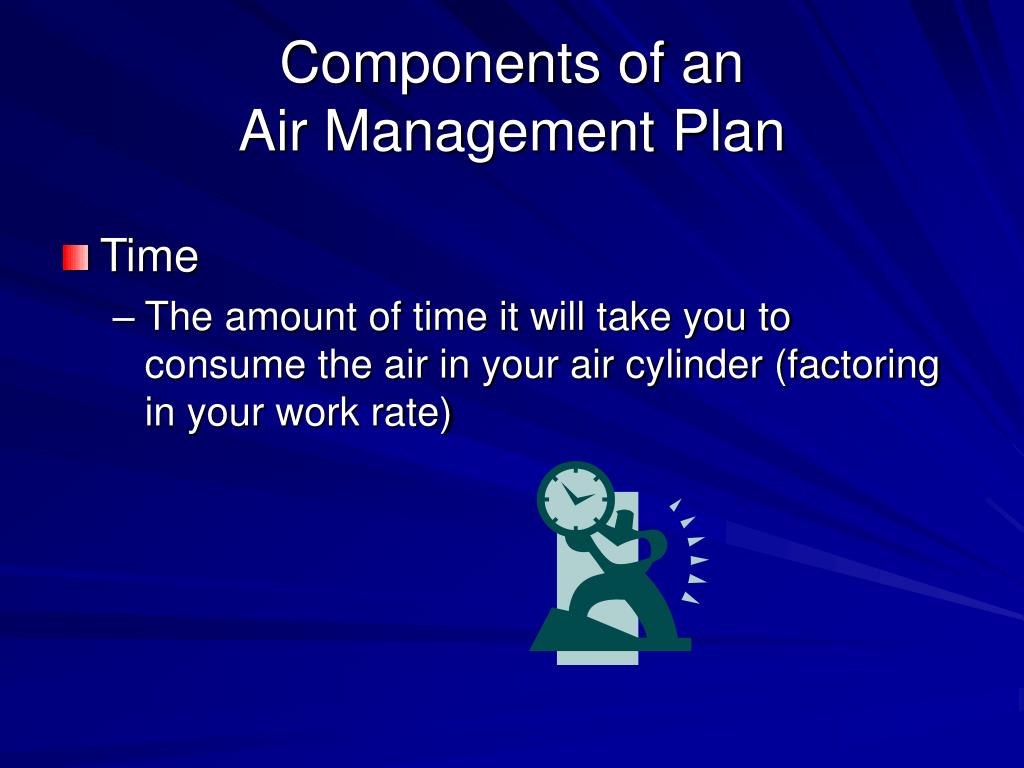 Components of an
Air Management Plan

Time
– The amount of time it will take you to consume the air in your air cylinder (factoring in your work rate)